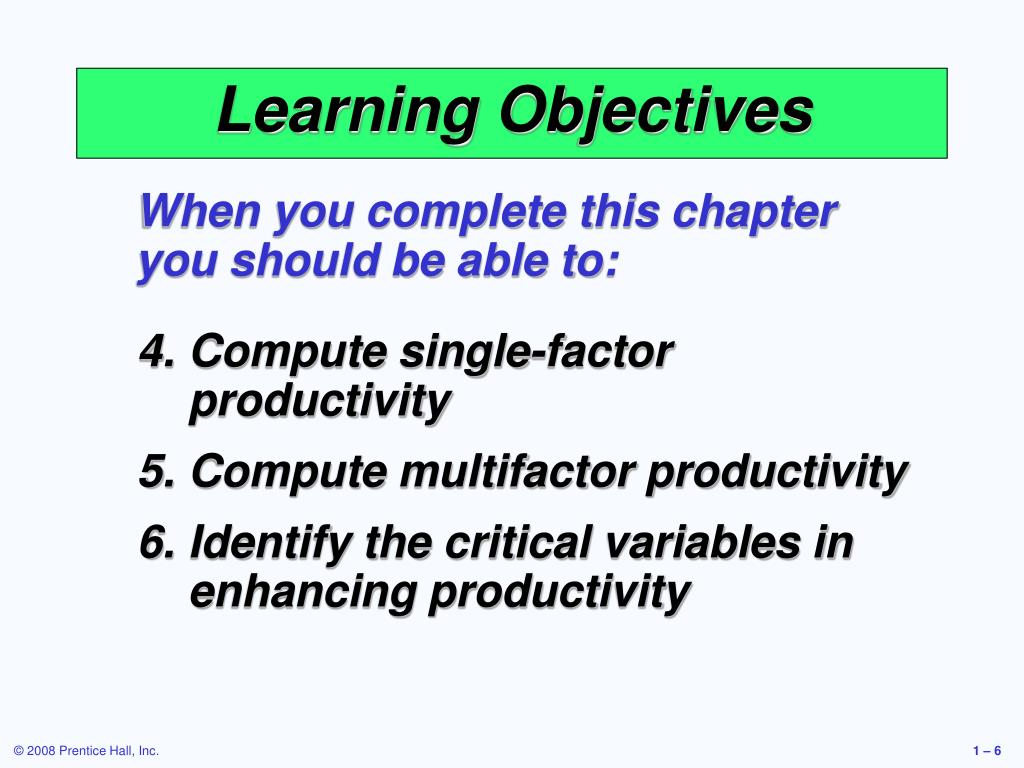 Learning Objectives

When you complete this chapter you should be able to:

4. Compute single-factor productivity

5. Compute multifactor productivity

6. Identify the critical variables in enhancing productivity

© 2008 Prentice Hall, Inc.

1 – 6